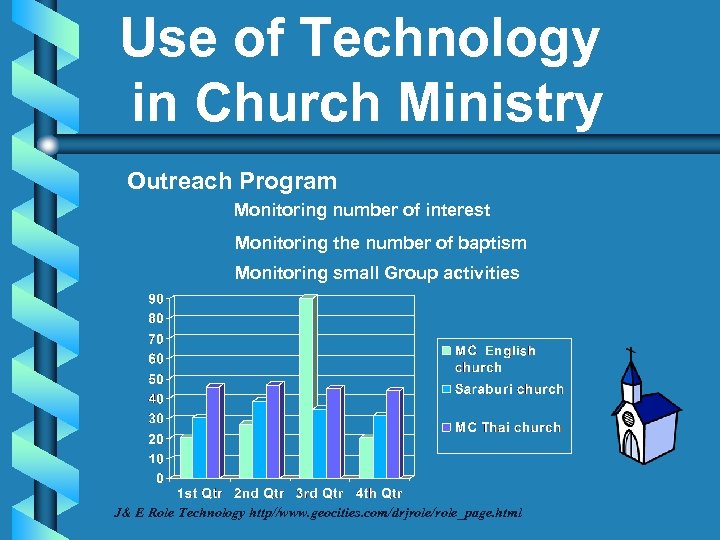 Use of Technology in Church Ministry

Outreach Program

Monitoring number of interest

Monitoring the number of baptism

Monitoring small Group activities

90
80
70
60
50
40
30
20
10
0

1st Qtr 2nd Qtr 3rd Qtr 4th Qtr

MC English church
Saraburi church
MC Thai church

J& E Role Technology http//www.geocities.com/drjrole/role_page.html